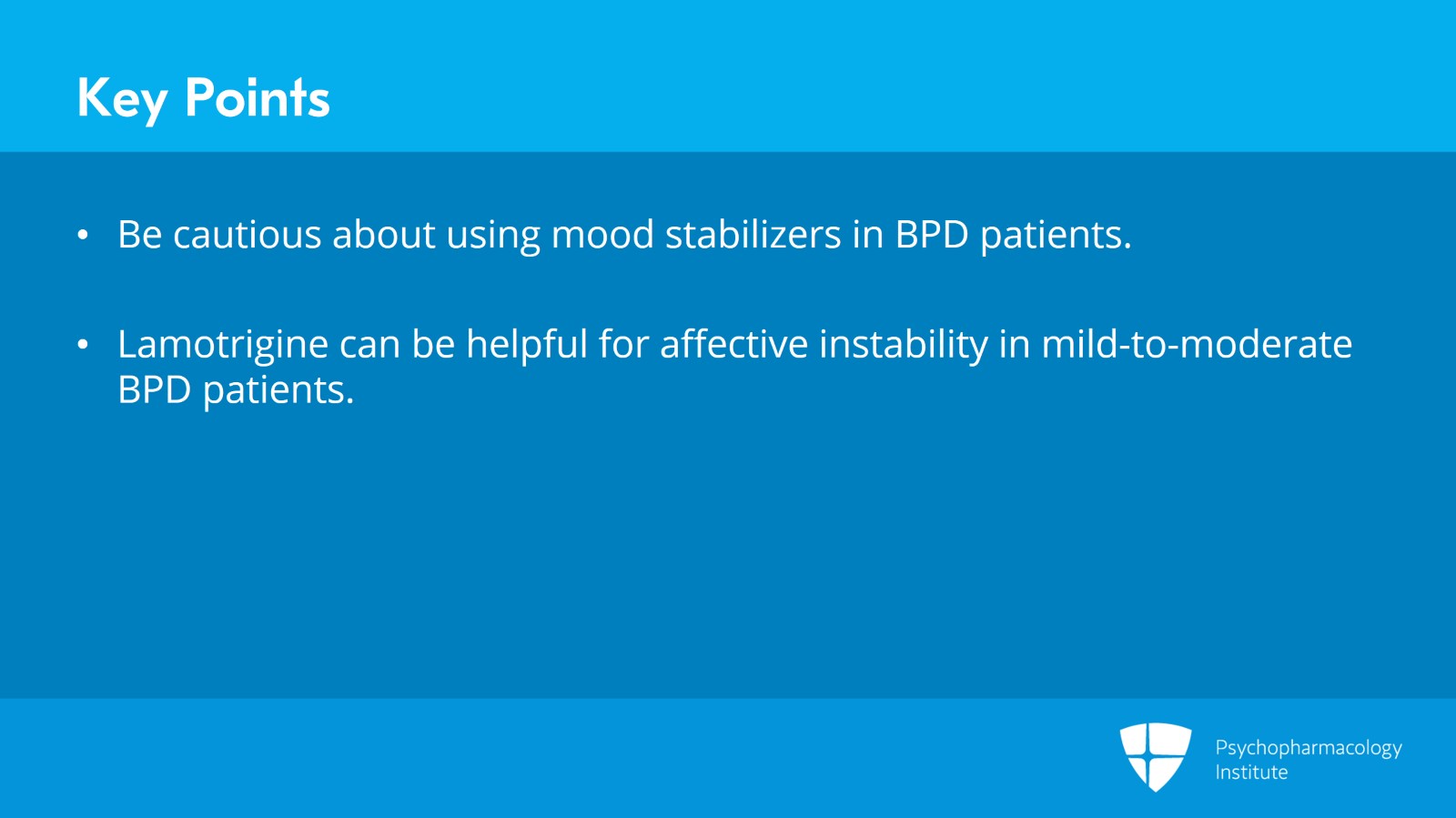 Key Points

• Be cautious about using mood stabilizers in BPD patients.

• Lamotrigine can be helpful for affective instability in mild-to-moderate BPD patients.

Psychopharmacology Institute